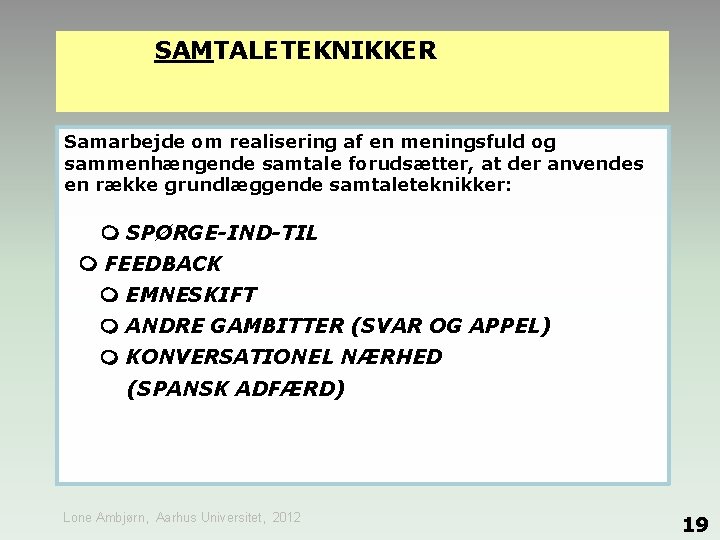 SAMTALETEKNIKKER

Samarbejde om realisering af en meningsfuld og sammenhængende samtale forudsætter, at der anvendes en række grundlæggende samtaleteknikker:

SPØRGE-IND-TIL
FEEDBACK
EMNESKIFT
ANDRE GAMBITTER (SVAR OG APPEL)
KONVERSATIONEL NÆRHED (SPANSK ADFÆRD)

Lone Ambjørn, Aarhus Universitet, 2012

19